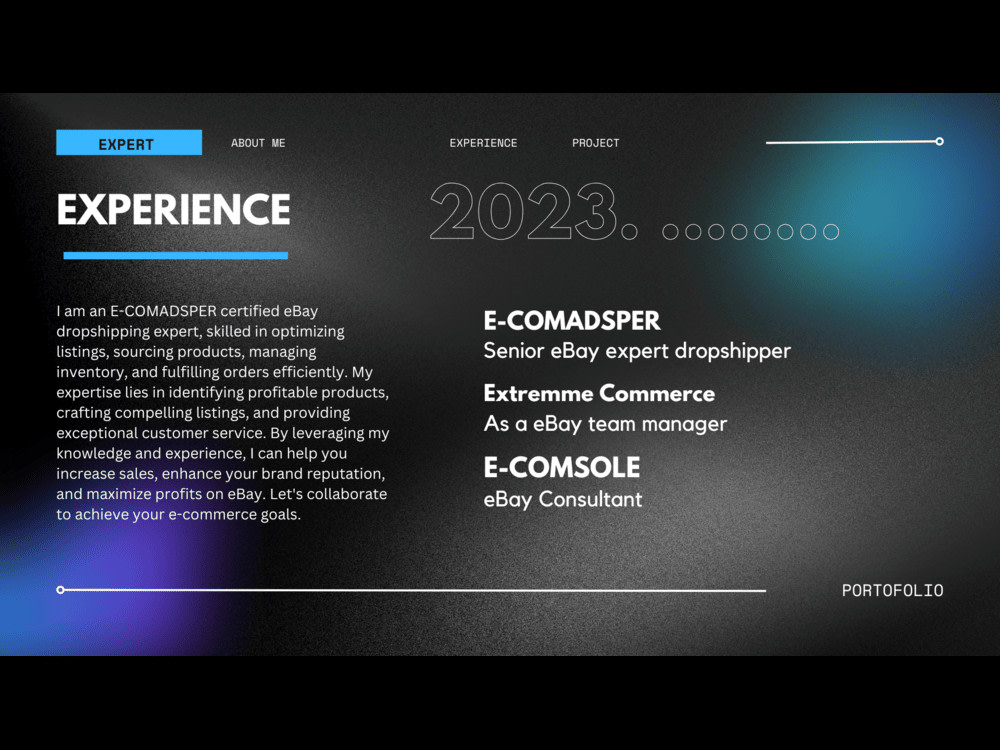 EXPERT
ABOUT ME
EXPERIENCE
PROJECT

EXPERIENCE

2023.

I am an E-COMADSPER certified eBay dropshipping expert, skilled in optimizing listings, sourcing products, managing inventory, and fulfilling orders efficiently. My expertise lies in identifying profitable products, crafting compelling listings, and providing exceptional customer service. By leveraging my knowledge and experience, I can help you increase sales, enhance your brand reputation, and maximize profits on eBay. Let's collaborate to achieve your e-commerce goals.

E-COMADSPER
Senior eBay expert dropshipper

Extremme Commerce
As a eBay team manager

E-COMSOLE
eBay Consultant

PORTOFOLIO